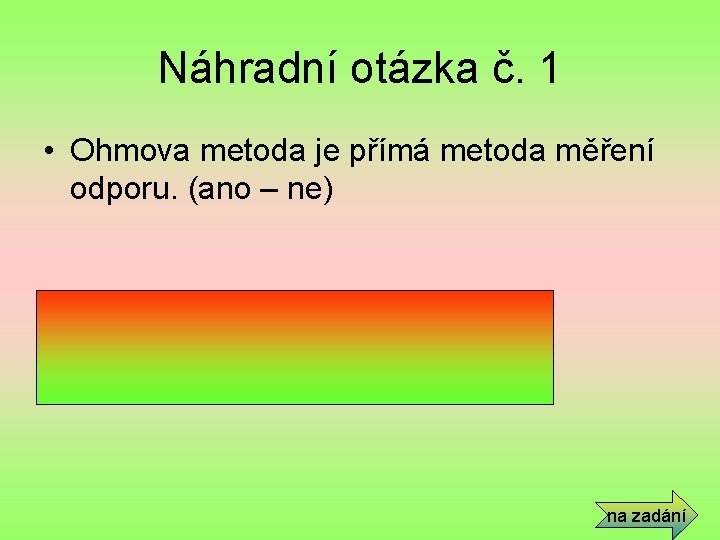 Náhradní otázka č. 1

• Ohmova metoda je přímá metoda měření odporu. (ano – ne)

na zadání